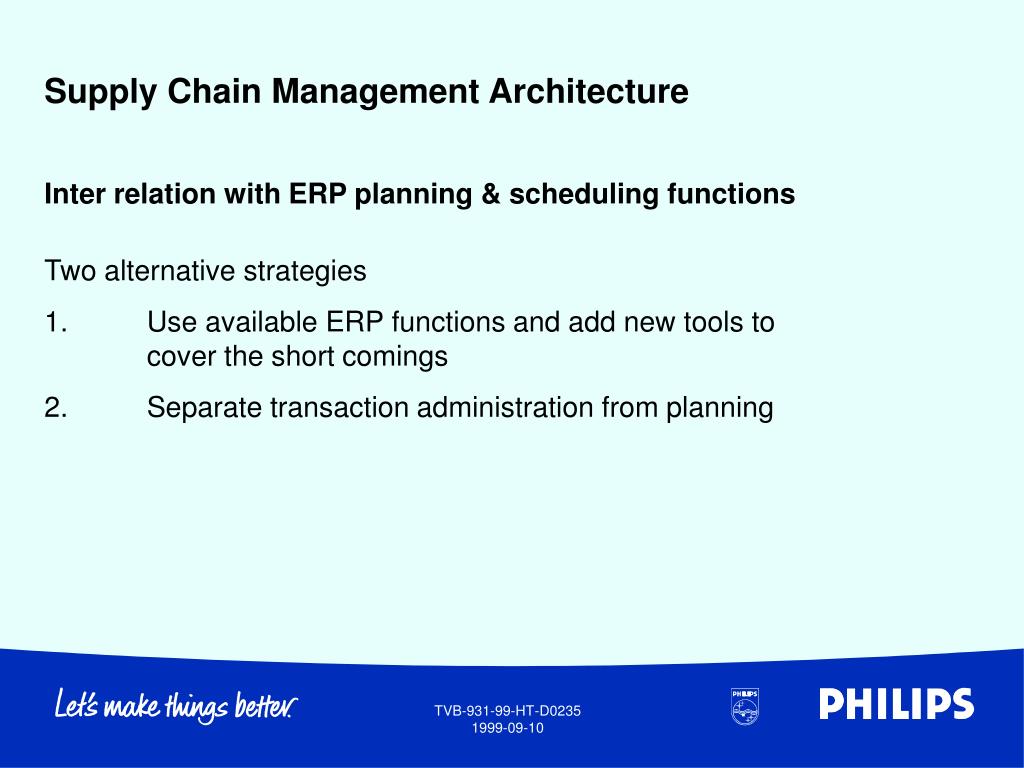 Supply Chain Management Architecture

Inter relation with ERP planning & scheduling functions

Two alternative strategies

1. Use available ERP functions and add new tools to cover the short comings

2. Separate transaction administration from planning

Let's make things better.

TVB-931-99-HT-D0235
1999-09-10

PHILIPS

PHILIPS